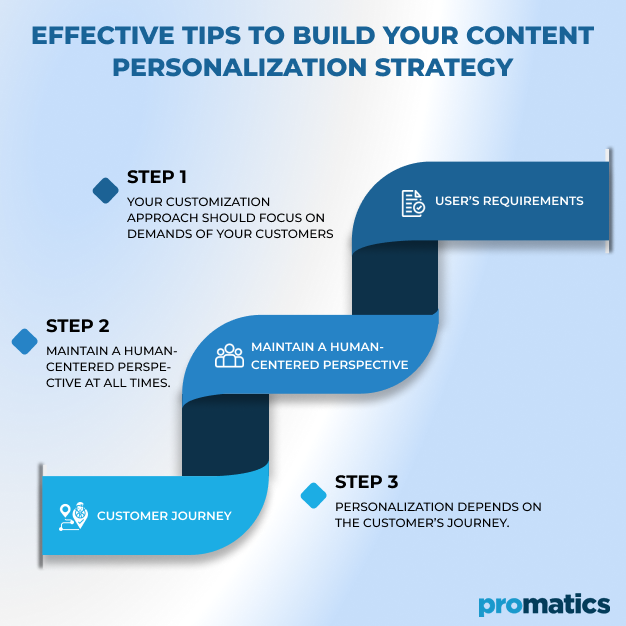 EFFECTIVE TIPS TO BUILD YOUR CONTENT PERSONALIZATION STRATEGY

STEP 1
YOUR CUSTOMIZATION APPROACH SHOULD FOCUS ON DEMANDS OF YOUR CUSTOMERS

USER'S REQUIREMENTS

STEP 2
MAINTAIN A HUMAN-CENTERED PERSPECTIVE AT ALL TIMES.

MAINTAIN A HUMAN-CENTERED PERSPECTIVE

CUSTOMER JOURNEY

STEP 3
PERSONALIZATION DEPENDS ON THE CUSTOMER'S JOURNEY.

promatics